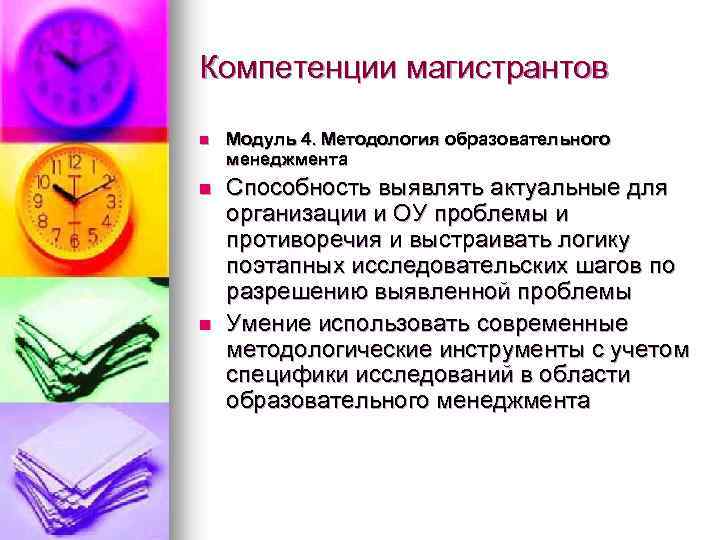 Компетенции магистрантов

Модуль 4. Методология образовательного менеджмента

Способность выявлять актуальные для организации и ОУ проблемы и противоречия и выстраивать логику поэтапных исследовательских шагов по разрешению выявленной проблемы

Умение использовать современные методологические инструменты с учетом специфики исследований в области образовательного менеджмента